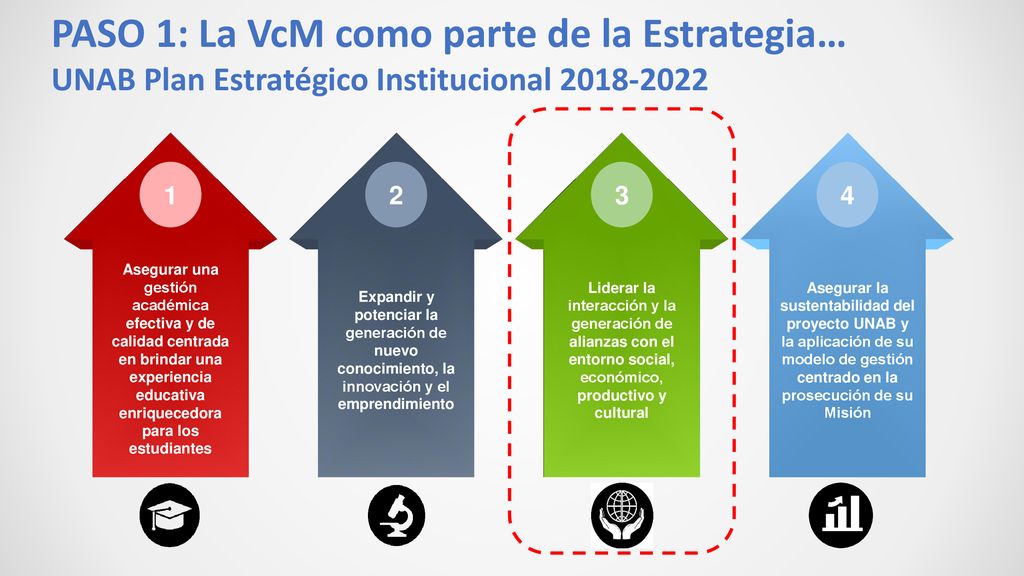 PASO 1: La VcM como parte de la Estrategia…
UNAB Plan Estratégico Institucional 2018-2022

1

Asegurar una gestión académica efectiva y de calidad centrada en brindar una experiencia educativa enriquecedora para los estudiantes

2

Expandir y potenciar la generación de nuevo conocimiento, la innovación y el emprendimiento

3

Liderar la interacción y la generación de alianzas con el entorno social, económico, productivo y cultural

4

Asegurar la sustentabilidad del proyecto UNAB y la aplicación de su modelo de gestión centrado en la prosecución de su Misión